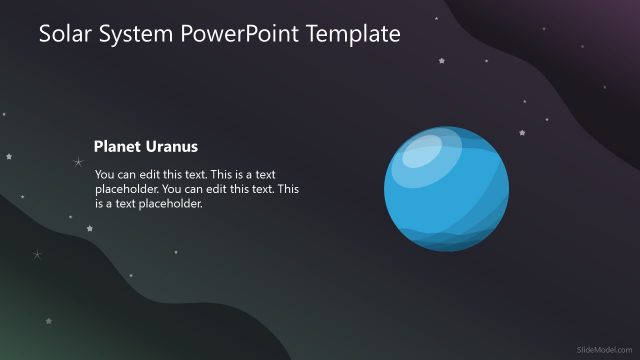 Solar System PowerPoint Template

Planet Uranus

You can edit this text. This is a text placeholder. You can edit this text. This is a text placeholder.

SlideModel.com